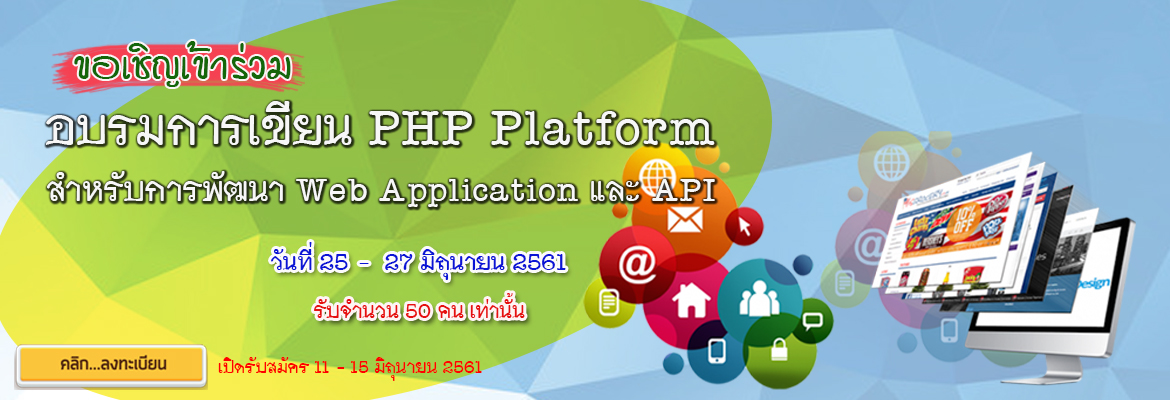 ขอเชิญเข้าร่วม

อบรมการเขียน PHP Platform

สำหรับการพัฒนา Web Application และ API

วันที่ 25 - 27 มิถุนายน 2561

รับจำนวน 50 คน เท่านั้น

คลิก...ลงทะเบียน

เปิดรับสมัคร 11 - 15 มิถุนายน 2561

10% OFF

design